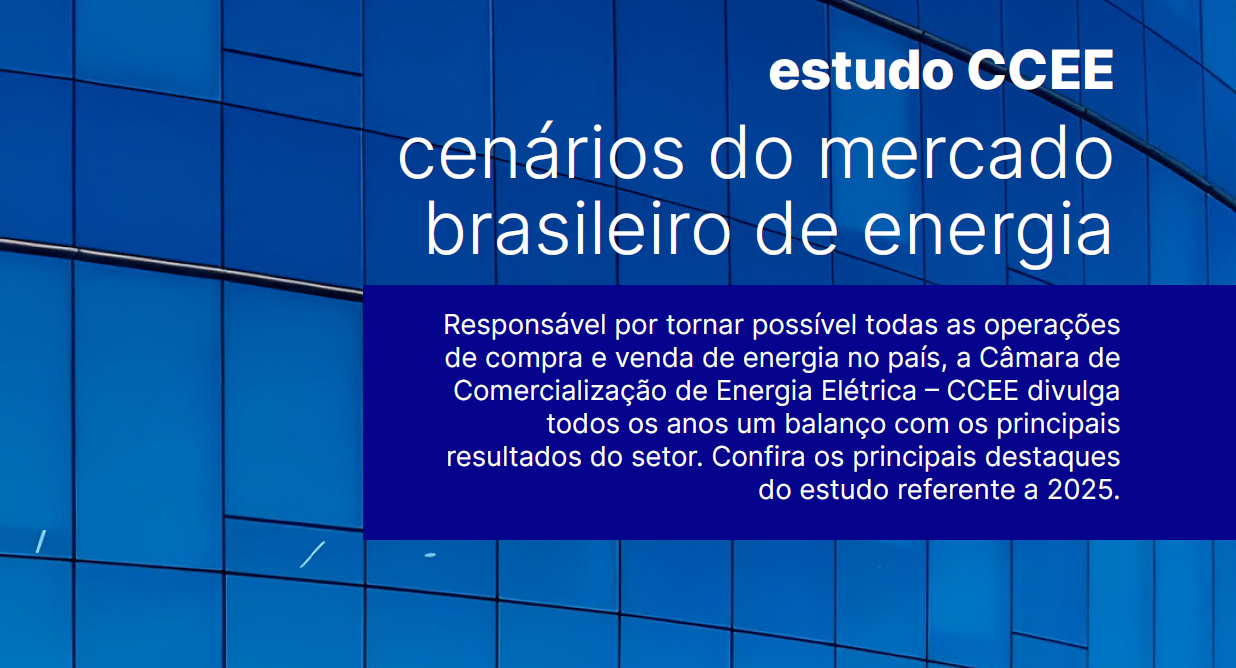 estudo CCEE

cenários do mercado brasileiro de energia

Responsável por tornar possível todas as operações de compra e venda de energia no país, a Câmara de Comercialização de Energia Elétrica – CCEE divulga todos os anos um balanço com os principais resultados do setor. Confira os principais destaques do estudo referente a 2025.